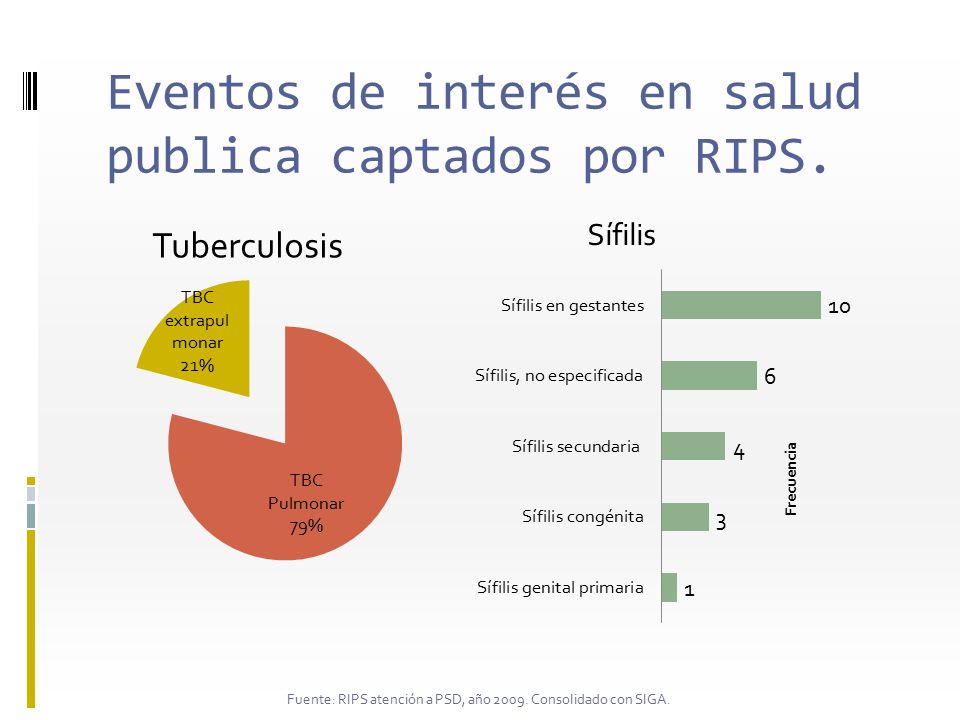 Eventos de interés en salud publica captados por RIPS.

Tuberculosis

TBC extrapulmonar 21%

TBC Pulmonar 79%

Sífilis

Sífilis en gestantes 10

Sífilis, no especificada 6

Sífilis secundaria 4

Sífilis congénita 3

Sífilis genital primaria 1

Frecuencia

Fuente: RIPS atención a PSD, año 2009. Consolidado con SIGA.